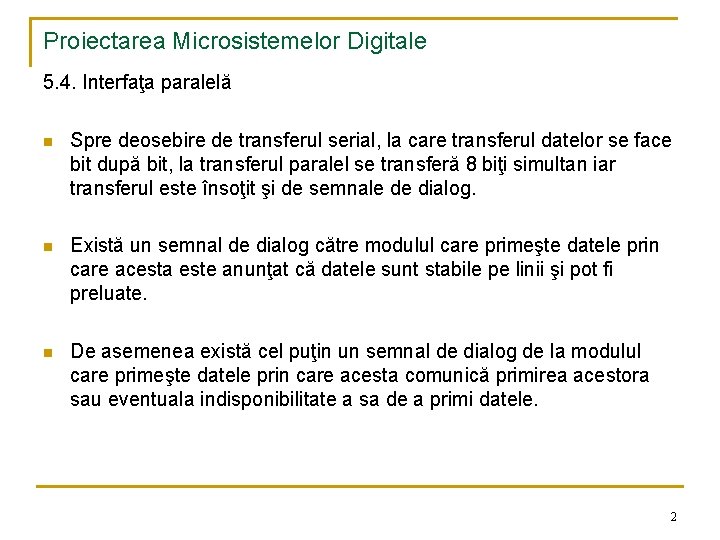 Proiectarea Microsistemelor Digitale

5.4. Interfaţa paralelă

Spre deosebire de transferul serial, la care transferul datelor se face bit după bit, la transferul paralel se transferă 8 biţi simultan iar transferul este însoţit şi de semnale de dialog.

Există un semnal de dialog către modulul care primeşte datele prin care acesta este anunţat că datele sunt stabile pe linii şi pot fi preluate.

De asemenea există cel puţin un semnal de dialog de la modulul care primeşte datele prin care acesta comunică primirea acestora sau eventuala indisponibilitate a sa de a primi datele.

2